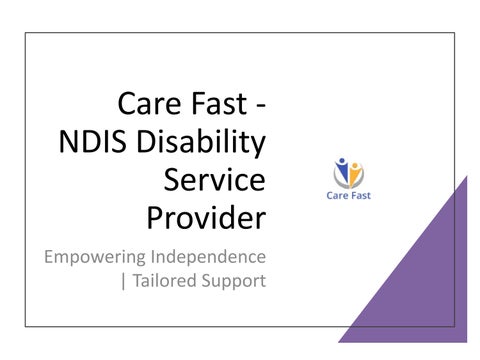 Care Fast - NDIS Disability Service Provider

Empowering Independence | Tailored Support

Care Fast